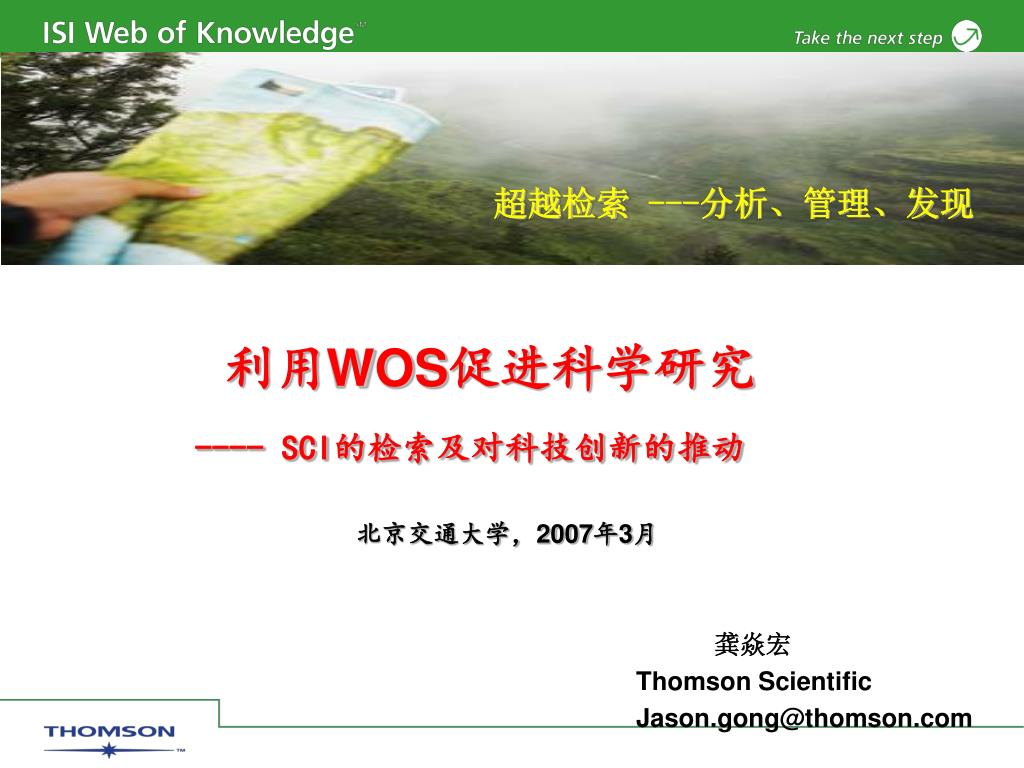 ISI Web of Knowledge℠

Take the next step

超越检索 ---分析、管理、发现

利用WOS促进科学研究

---- SCI的检索及对科技创新的推动

北京交通大学，2007年3月

龚焱宏
Thomson Scientific
Jason.gong@thomson.com

THOMSON™